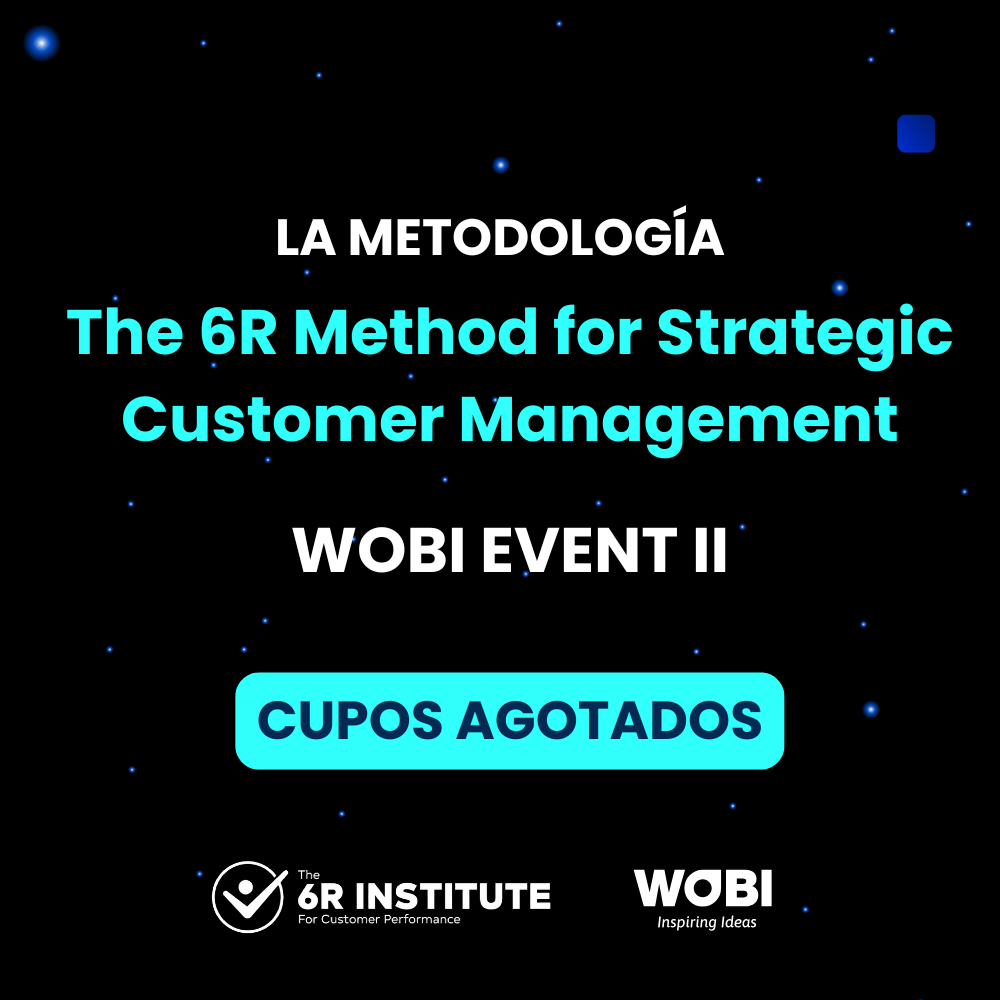 LA METODOLOGÍA

The 6R Method for Strategic Customer Management

WOBI EVENT II

CUPOS AGOTADOS

The 6R INSTITUTE For Customer Performance

WOBI Inspiring Ideas